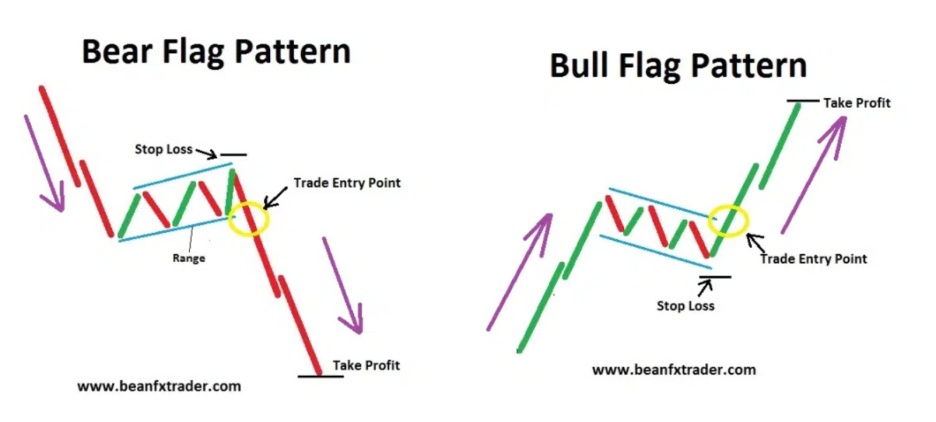 Bear Flag Pattern

Stop Loss

Trade Entry Point

Range

Take Profit

www.beanfxtrader.com

Bull Flag Pattern

Take Profit

Trade Entry Point

Stop Loss

www.beanfxtrader.com